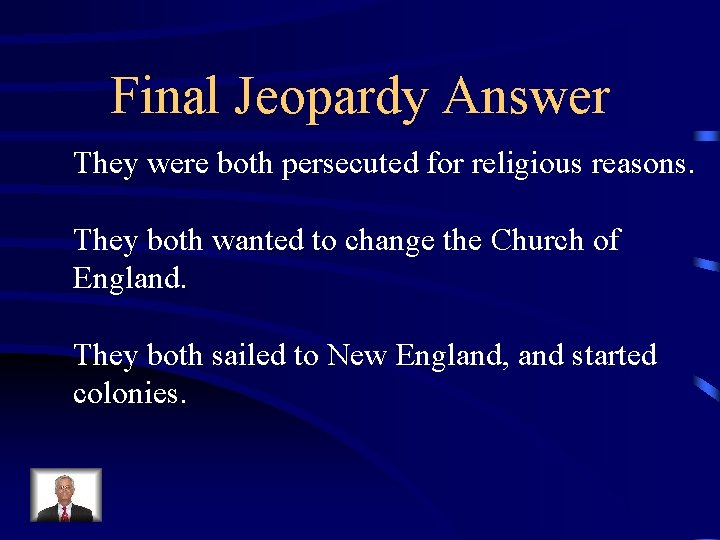 Final Jeopardy Answer

They were both persecuted for religious reasons.

They both wanted to change the Church of England.

They both sailed to New England, and started colonies.